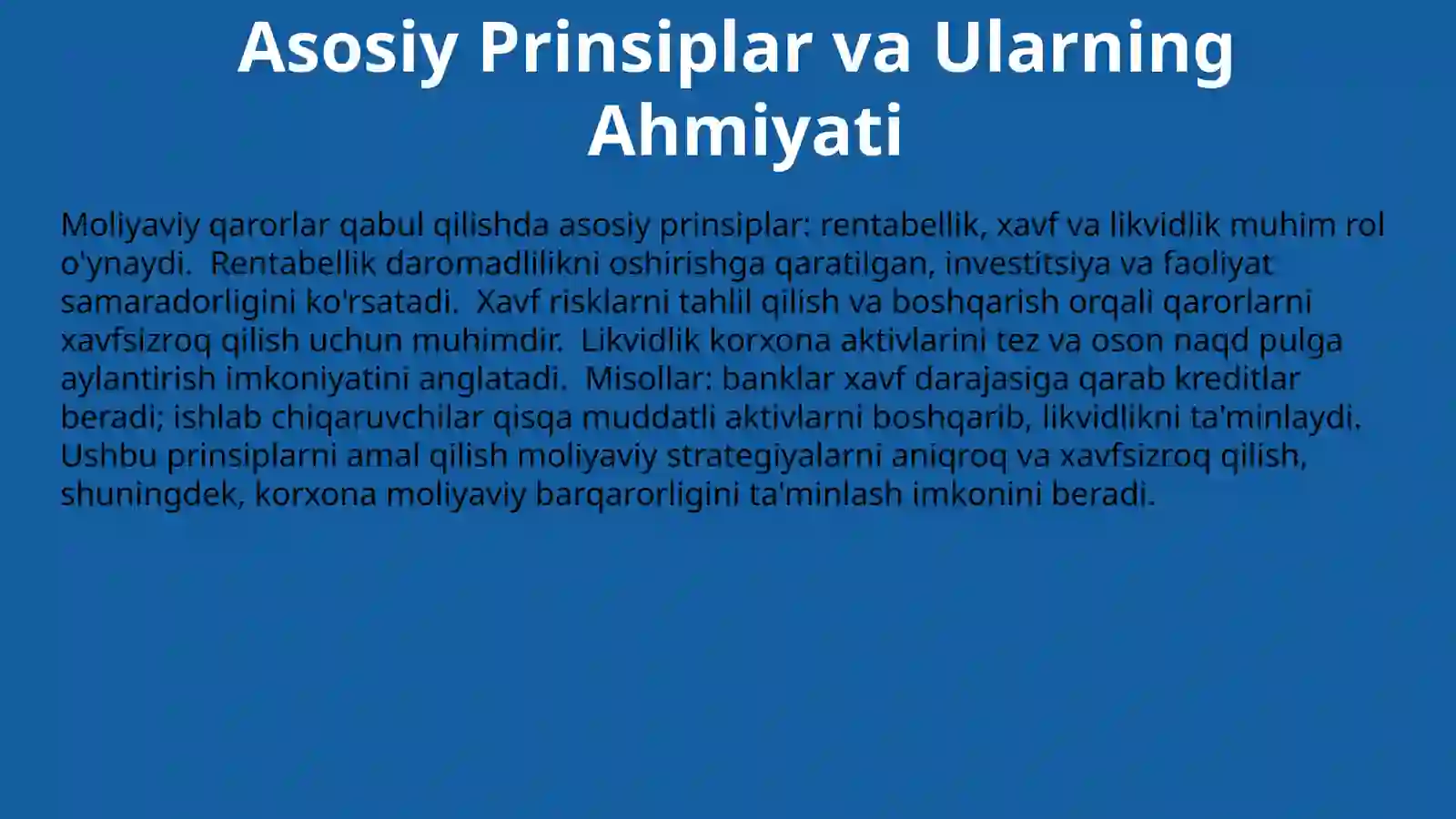 Asosiy Prinsiplar va Ularning Ahmiyati

Moliyaviy qarorlar qabul qilishda asosiy prinsiplar: rentabellik, xavf va likvidlik muhim rol o'ynaydi. Rentabellik daromadlilikni oshirishga qaratilgan, investitsiya va faoliyat samaradorligini ko'rsatadi. Xavf risklarni tahlil qilish va boshqarish orqali qarorlarni xavfsizroq qilish uchun muhimdir. Likvidlik korxona aktivlarini tez va oson naqd pulga aylantirish imkoniyatini anglatadi. Misollar: banklar xavf darajasiga qarab kreditlar beradi; ishlab chiqaruvchilar qisqa muddatli aktivlarni boshqarib, likvidlikni ta'minlaydi. Ushbu prinsiplarni amal qilish moliyaviy strategiyalarni aniqroq va xavfsizroq qilish, shuningdek, korxona moliyaviy barqarorligini ta'minlash imkonini beradi.